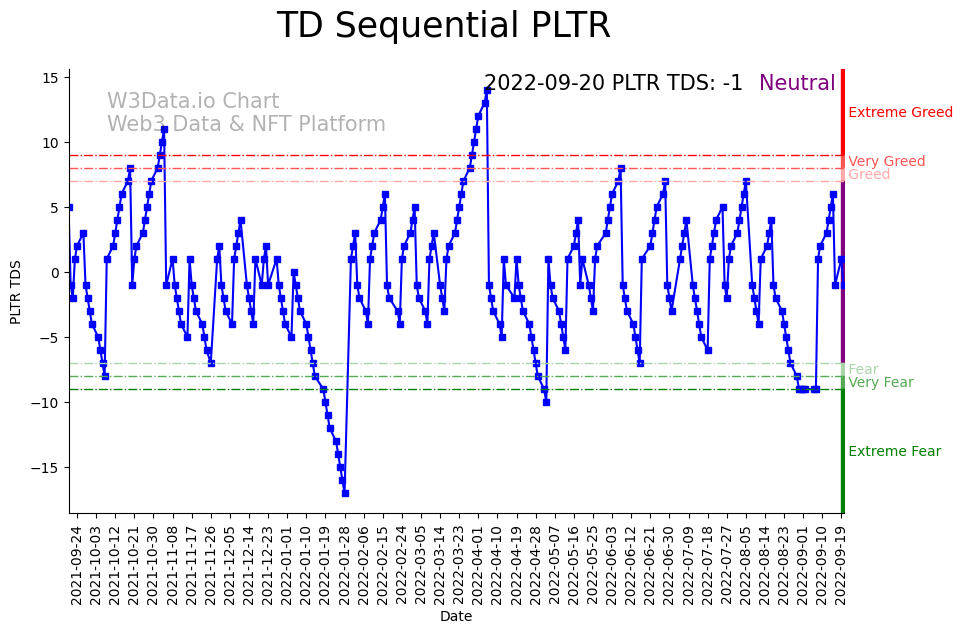 TD Sequential PLTR

2022-09-20 PLTR TDS: -1 Neutral

W3Data.io Chart
Web3 Data & NFT Platform

Extreme Greed
Very Greed
Greed
Fear
Very Fear
Extreme Fear

PLTR TDS

15
10
5
0
−5
−10
−15

2021-09-24
2021-10-03
2021-10-12
2021-10-21
2021-10-30
2021-11-08
2021-11-17
2021-11-26
2021-12-05
2021-12-14
2021-12-23
2022-01-01
2022-01-10
2022-01-19
2022-01-28
2022-02-06
2022-02-15
2022-02-24
2022-03-05
2022-03-14
2022-03-23
2022-04-01
2022-04-10
2022-04-19
2022-04-28
2022-05-07
2022-05-16
2022-05-25
2022-06-03
2022-06-12
2022-06-21
2022-06-30
2022-07-09
2022-07-18
2022-07-27
2022-08-05
2022-08-14
2022-08-23
2022-09-01
2022-09-10
2022-09-19

Date